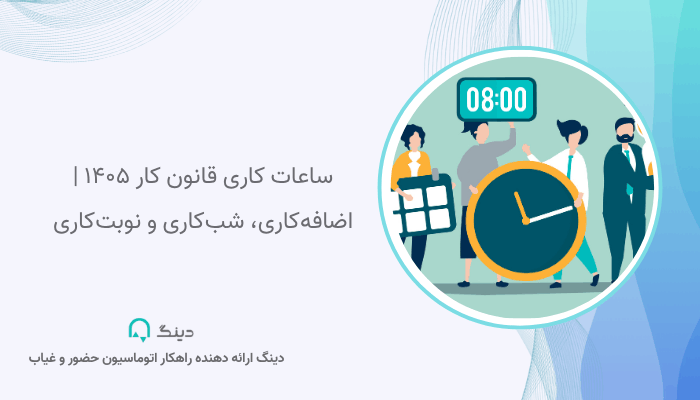 08:00

ساعات کاری قانون کار ۱۴۰۵ |
اضافه‌کاری، شب‌کاری و نوبت‌کاری

دینگ

دینگ ارائه دهنده راهکار اتوماسیون حضور و غیاب